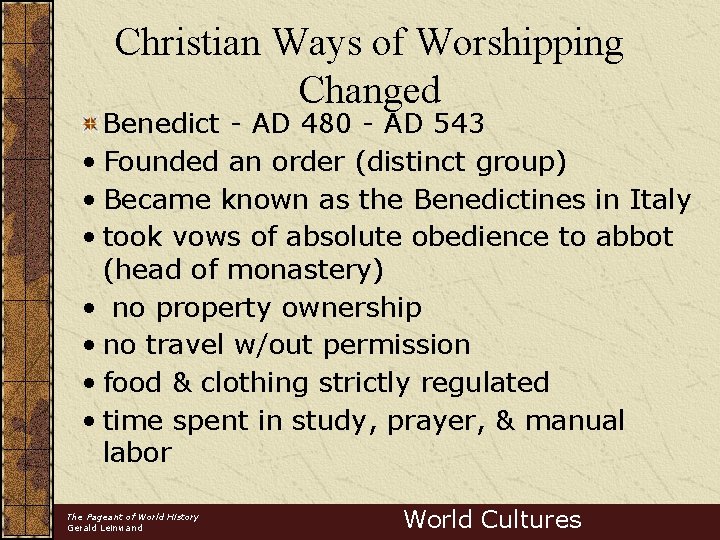 Christian Ways of Worshipping Changed

Benedict - AD 480 - AD 543
• Founded an order (distinct group)
• Became known as the Benedictines in Italy
• took vows of absolute obedience to abbot (head of monastery)
• no property ownership
• no travel w/out permission
• food & clothing strictly regulated
• time spent in study, prayer, & manual labor

The Pageant of World History
Gerald Leinwand

World Cultures